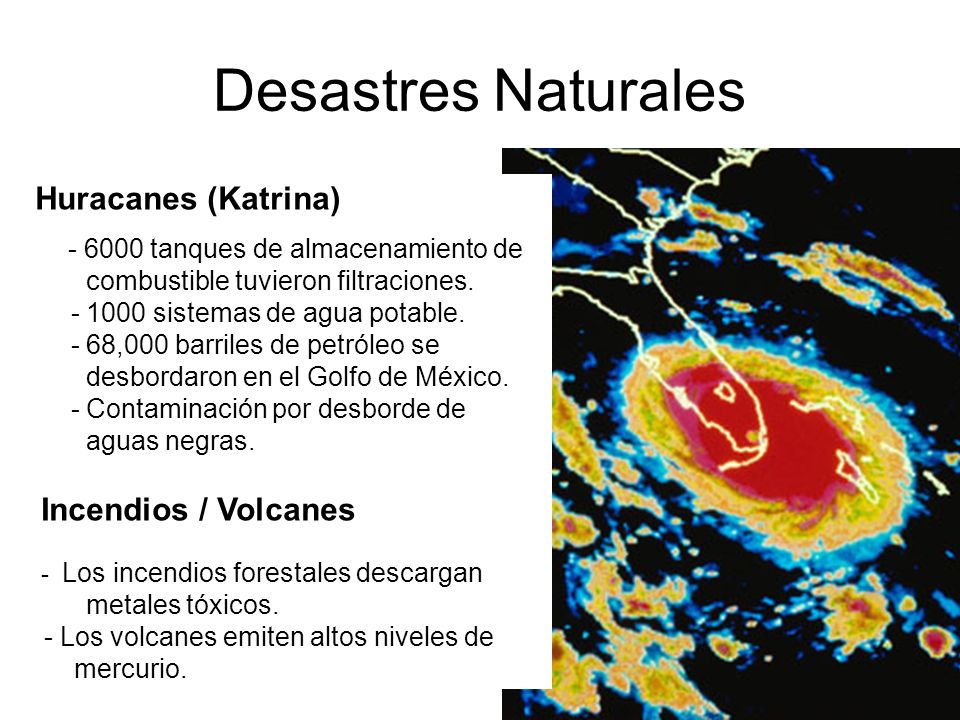 Desastres Naturales

Huracanes (Katrina)

- 6000 tanques de almacenamiento de combustible tuvieron filtraciones.
- 1000 sistemas de agua potable.
- 68,000 barriles de petróleo se desbordaron en el Golfo de México.
- Contaminación por desborde de aguas negras.

Incendios / Volcanes

- Los incendios forestales descargan metales tóxicos.
- Los volcanes emiten altos niveles de mercurio.